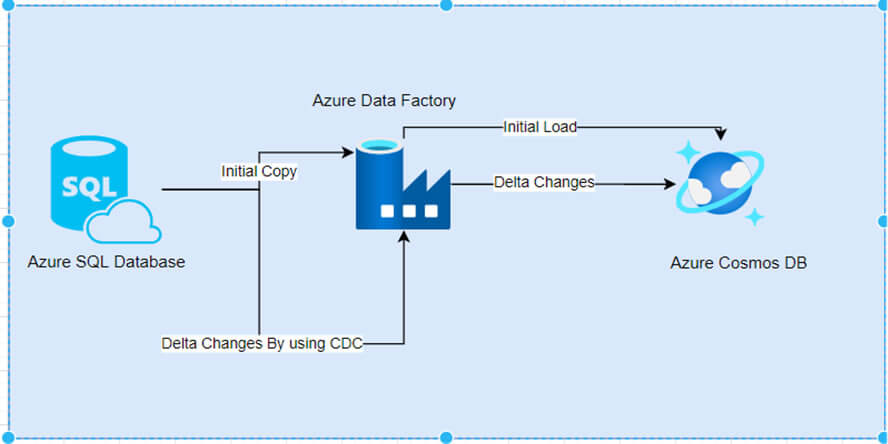 Azure Data Factory

Initial Load

SQL

Initial Copy

Delta Changes

Azure SQL Database

Azure Cosmos DB

Delta Changes By using CDC